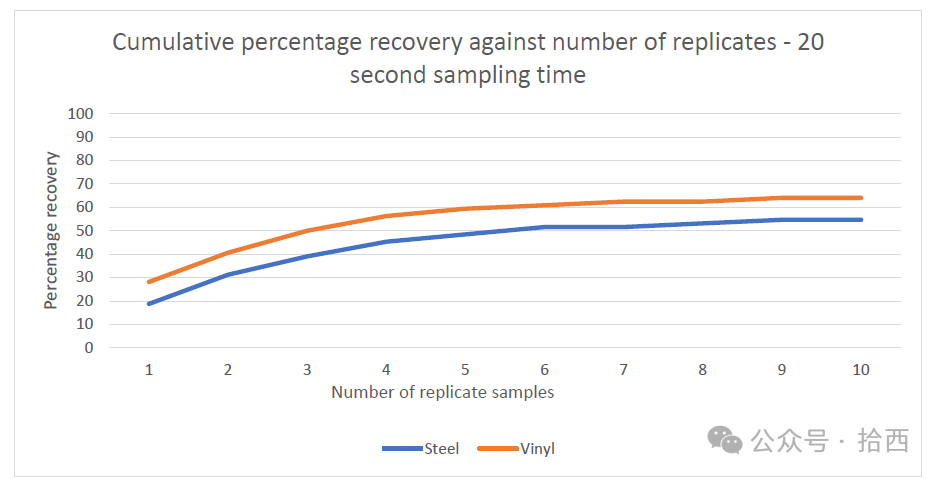 Cumulative percentage recovery against number of replicates - 20 second sampling time

Percentage recovery

100
90
80
70
60
50
40
30
20
10
0

1 2 3 4 5 6 7 8 9 10

Number of replicate samples

Steel
Vinyl

公众号 · 拾西